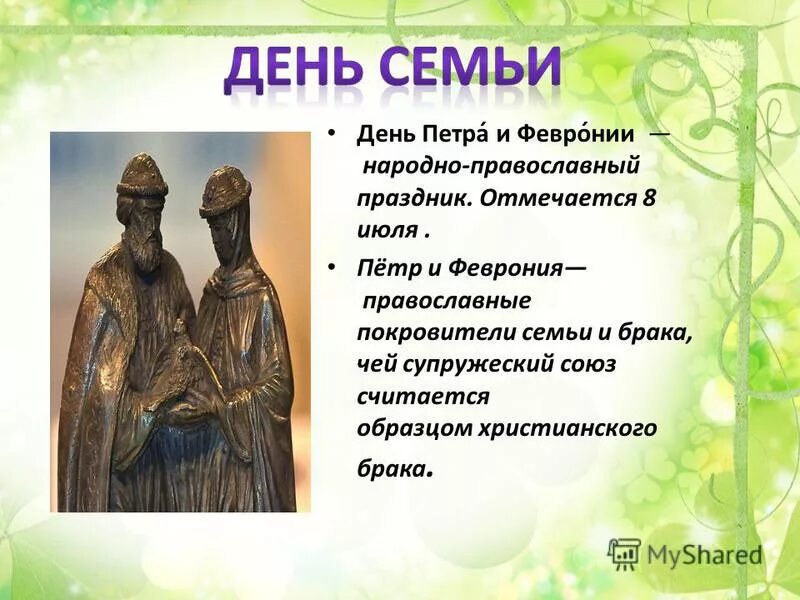 ДЕНЬ СЕМЬИ

• День Петра́ и Февро́нии — народно-православный праздник. Отмечается 8 июля .

• Пётр и Феврония— православные покровители семьи и брака, чей супружеский союз считается образцом христианского брака.

MyShared